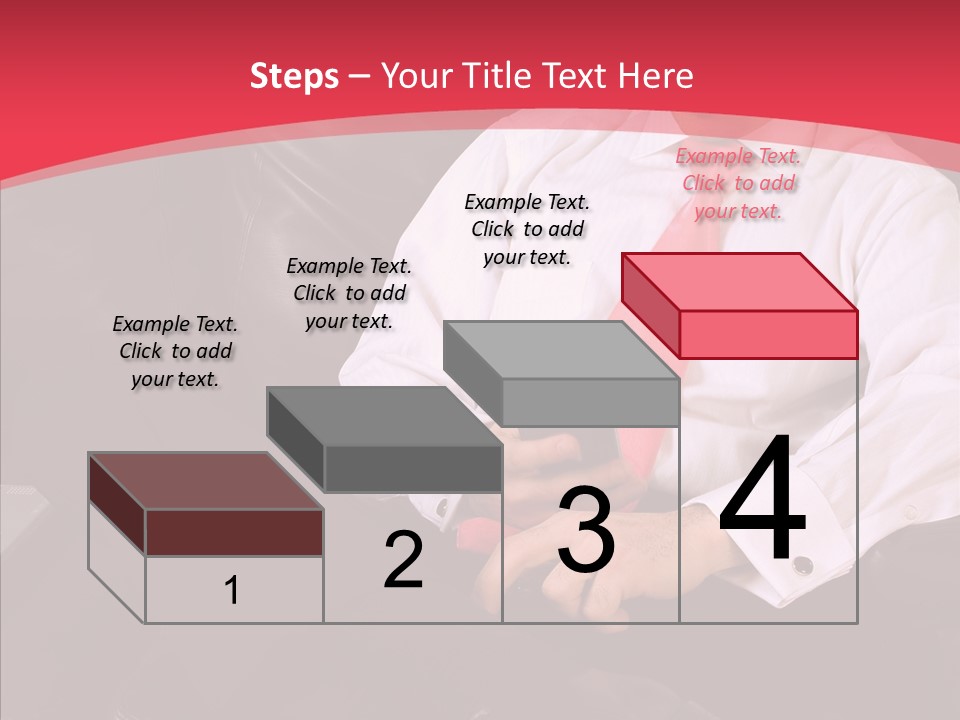 Steps – Your Title Text Here

Example Text. Click to add your text.

Example Text. Click to add your text.

Example Text. Click to add your text.

Example Text. Click to add your text.

1

2

3

4